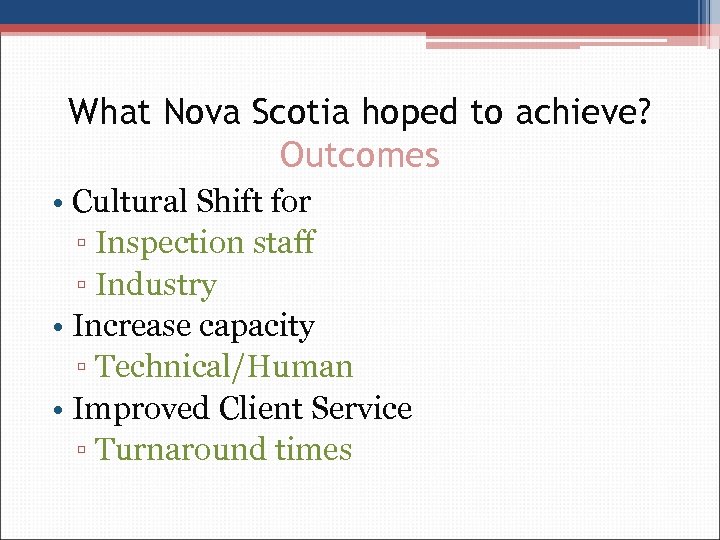 What Nova Scotia hoped to achieve?
Outcomes

• Cultural Shift for
▫ Inspection staff
▫ Industry
• Increase capacity
▫ Technical/Human
• Improved Client Service
▫ Turnaround times